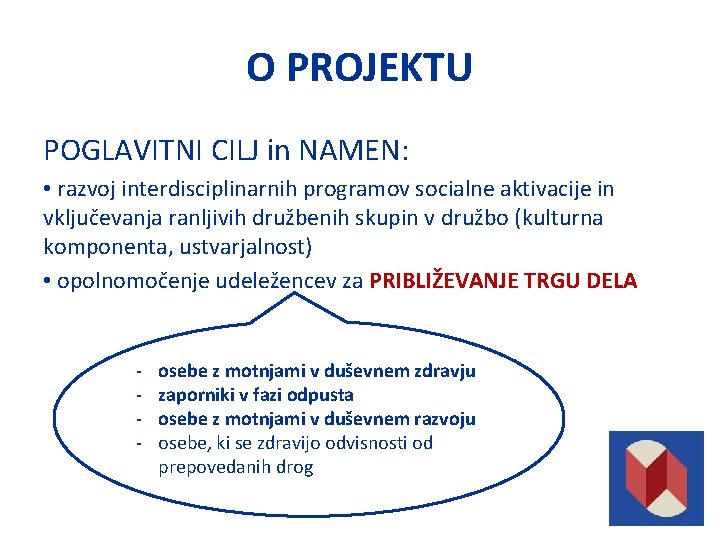 O PROJEKTU

POGLAVITNI CILJ in NAMEN:

• razvoj interdisciplinarnih programov socialne aktivacije in vključevanja ranljivih družbenih skupin v družbo (kulturna komponenta, ustvarjalnost)

• opolnomočenje udeležencev za PRIBLIŽEVANJE TRGU DELA

- osebe z motnjami v duševnem zdravju
- zaporniki v fazi odpusta
- osebe z motnjami v duševnem razvoju
- osebe, ki se zdravijo odvisnosti od prepovedanih drog